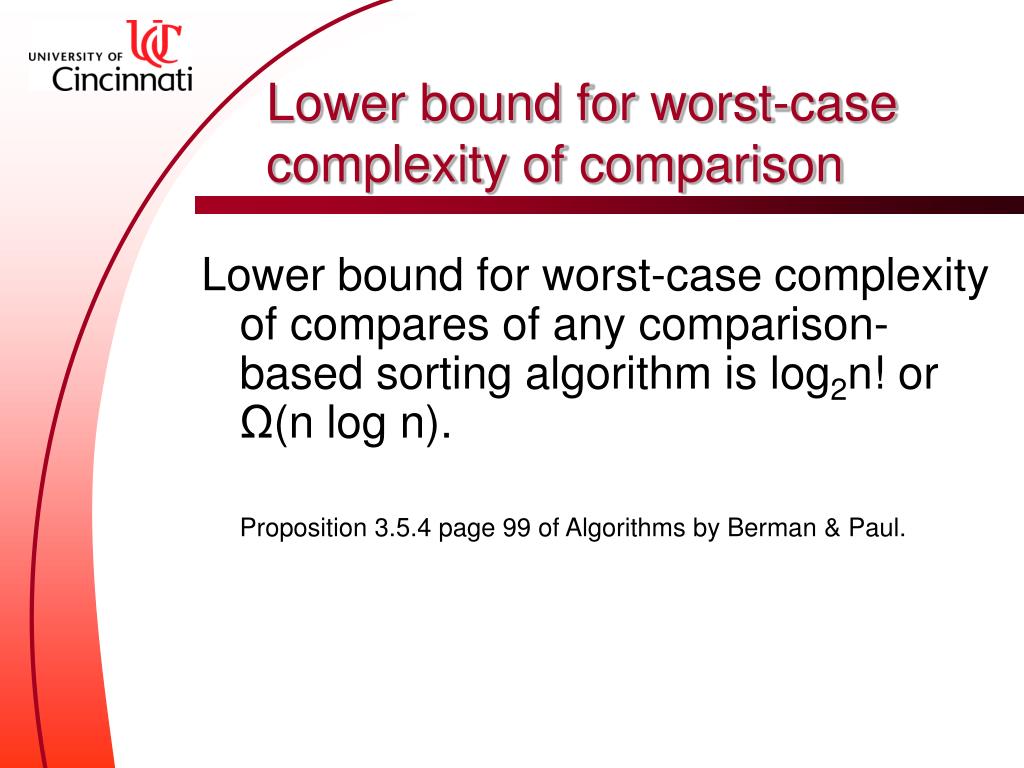 UNIVERSITY OF UC Cincinnati

Lower bound for worst-case complexity of comparison

Lower bound for worst-case complexity of compares of any comparison-based sorting algorithm is $\log_2 n!$ or $\Omega(n \log n)$.

Proposition 3.5.4 page 99 of Algorithms by Berman & Paul.